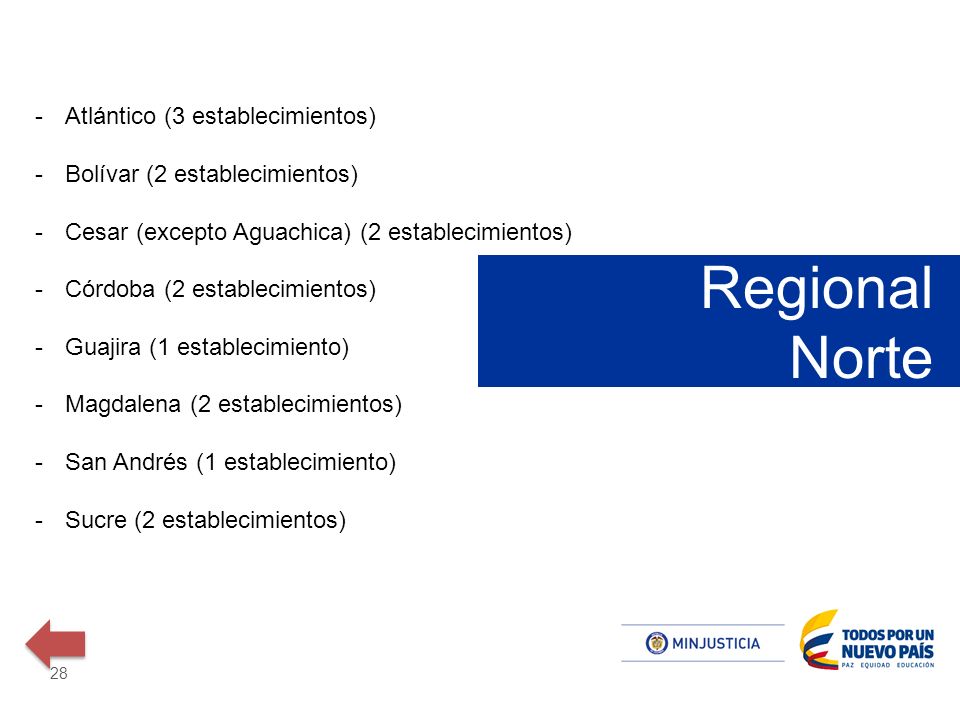 - Atlántico (3 establecimientos)
- Bolívar (2 establecimientos)
- Cesar (excepto Aguachica) (2 establecimientos)
- Córdoba (2 establecimientos)
- Guajira (1 establecimiento)
- Magdalena (2 establecimientos)
- San Andrés (1 establecimiento)
- Sucre (2 establecimientos)

Regional Norte

28

MINJUSTICIA

TODOS POR UN NUEVO PAÍS
PAZ EQUIDAD EDUCACIÓN